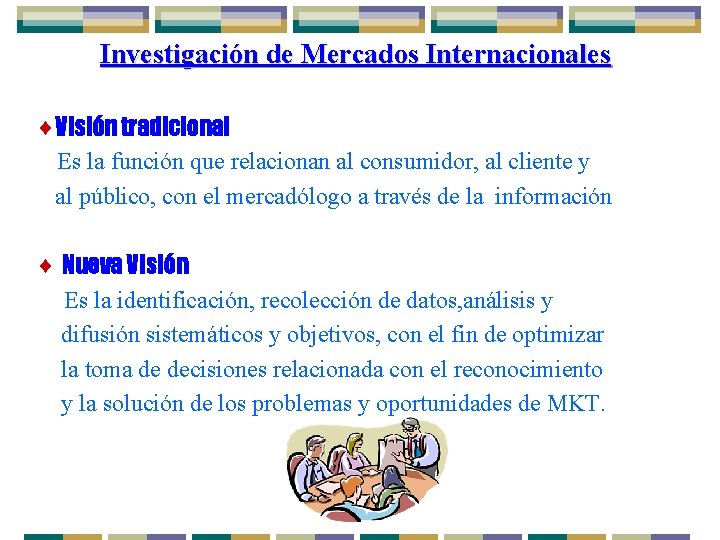 Investigación de Mercados Internacionales

♦ Visión tradicional
Es la función que relacionan al consumidor, al cliente y al público, con el mercadólogo a través de la información

♦ Nueva Visión
Es la identificación, recolección de datos,análisis y difusión sistemáticos y objetivos, con el fin de optimizar la toma de decisiones relacionada con el reconocimiento y la solución de los problemas y oportunidades de MKT.